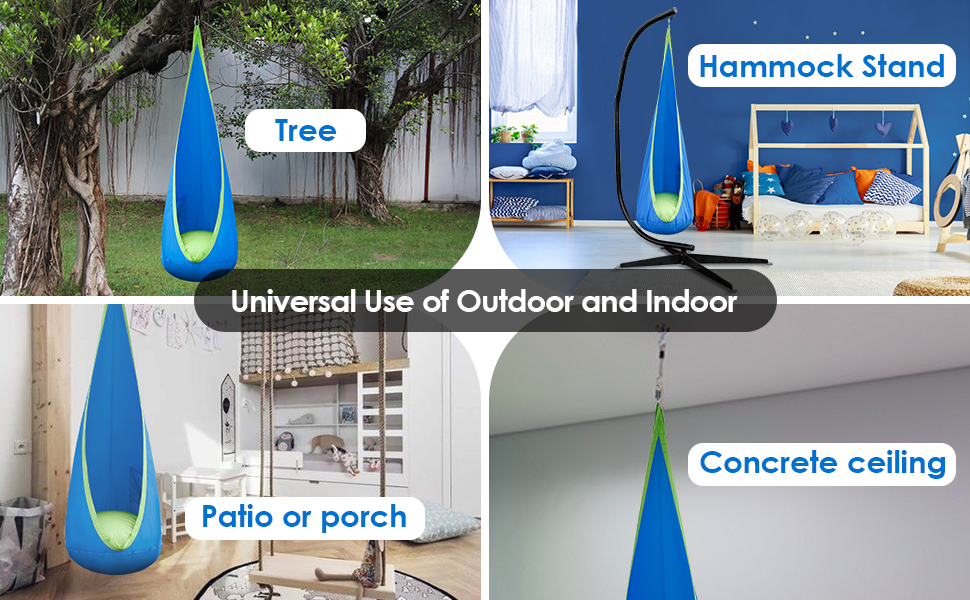 Tree

Hammock Stand

Universal Use of Outdoor and Indoor

Patio or porch

Concrete ceiling